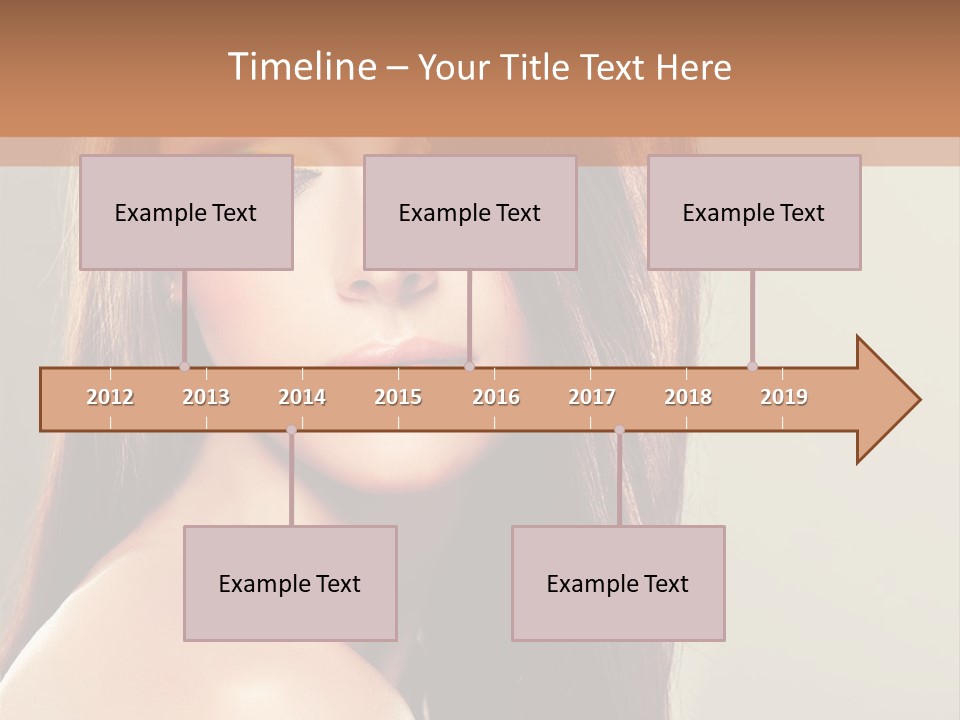 Timeline – Your Title Text Here

Example Text

Example Text

Example Text

2012 2013 2014 2015 2016 2017 2018 2019

Example Text

Example Text